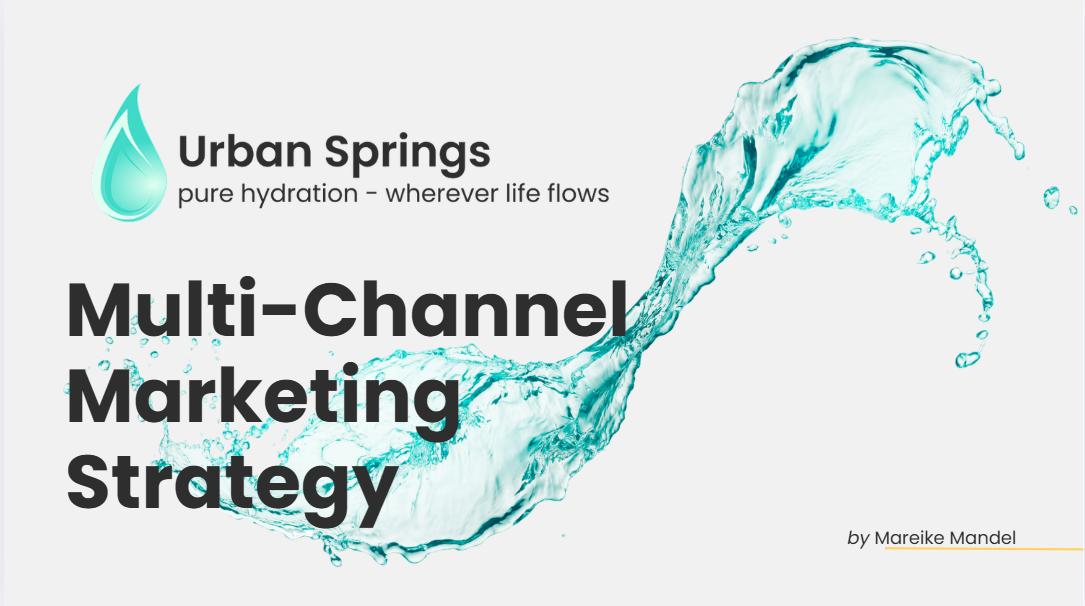 Urban Springs
pure hydration - wherever life flows

Multi-Channel Marketing Strategy

by Mareike Mandel